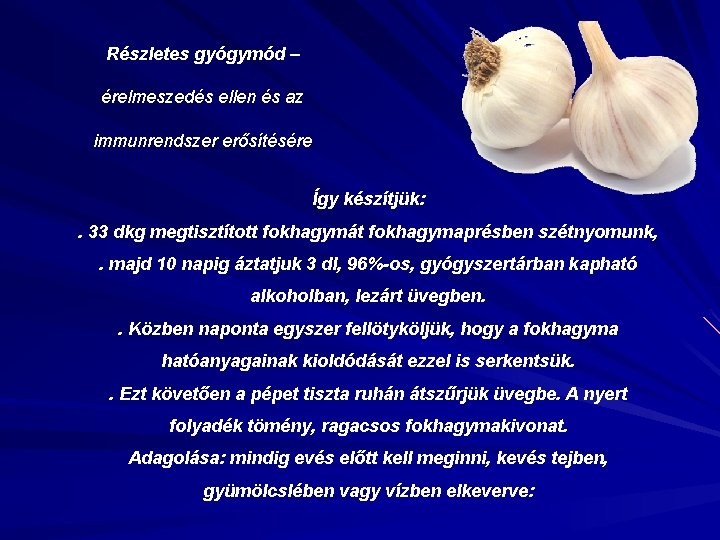 Részletes gyógymód –

érelmeszedés ellen és az

immunrendszer erősítésére

Így készítjük:

. 33 dkg megtisztított fokhagymát fokhagymaprésben szétnyomunk,

. majd 10 napig áztatjuk 3 dl, 96%-os, gyógyszertárban kapható alkoholban, lezárt üvegben.

. Közben naponta egyszer fellötyköljük, hogy a fokhagyma hatóanyagainak kioldódását ezzel is serkentsük.

. Ezt követően a pépet tiszta ruhán átszűrjük üvegbe. A nyert folyadék tömény, ragacsos fokhagymakivonat.

Adagolása: mindig evés előtt kell meginni, kevés tejben, gyümölcslében vagy vízben elkeverve: